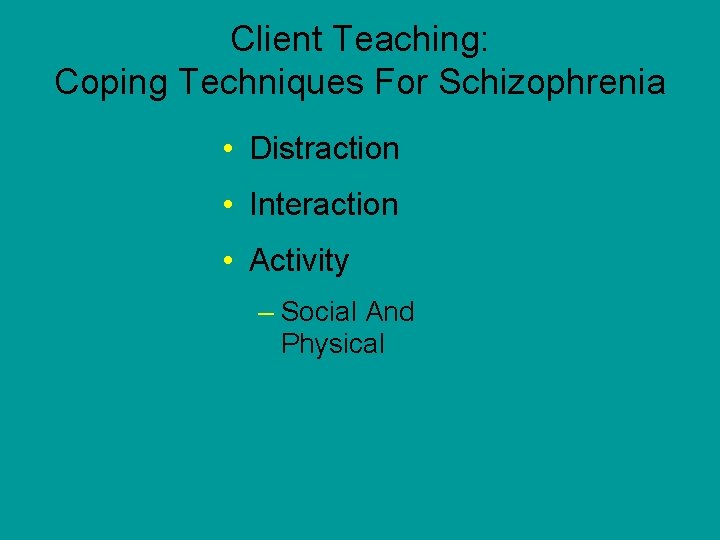 Client Teaching:
Coping Techniques For Schizophrenia

• Distraction
• Interaction
• Activity
– Social And Physical